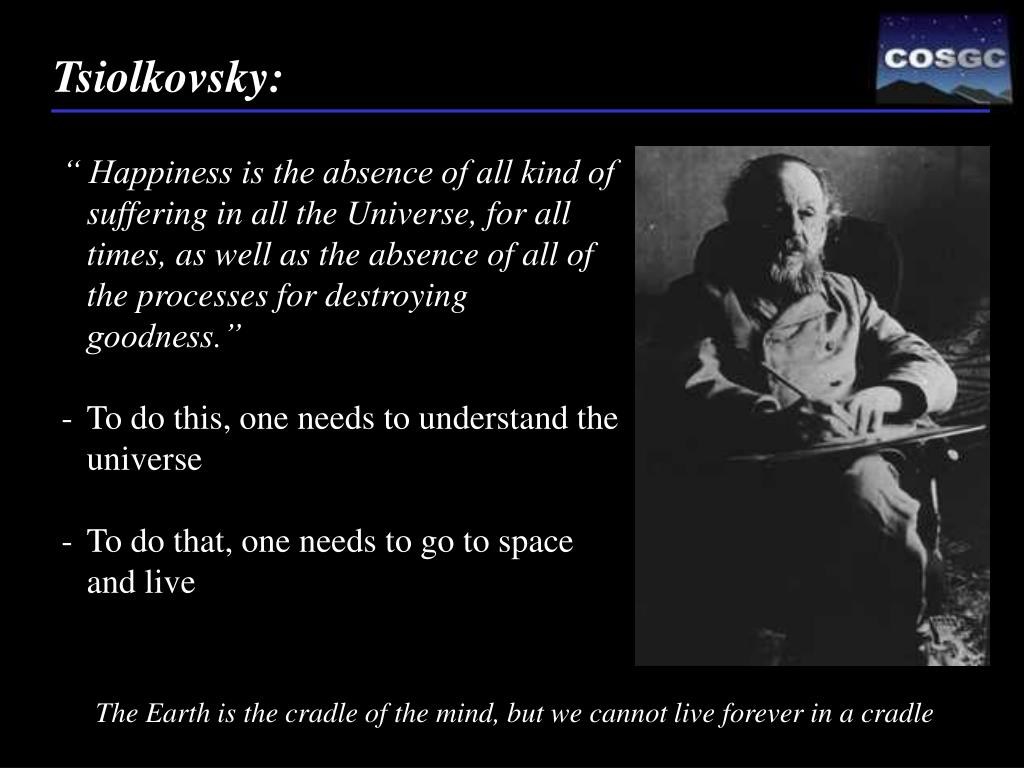 Tsiolkovsky:

COSGC

“ Happiness is the absence of all kind of suffering in all the Universe, for all times, as well as the absence of all of the processes for destroying goodness.”

- To do this, one needs to understand the universe

- To do that, one needs to go to space and live

The Earth is the cradle of the mind, but we cannot live forever in a cradle